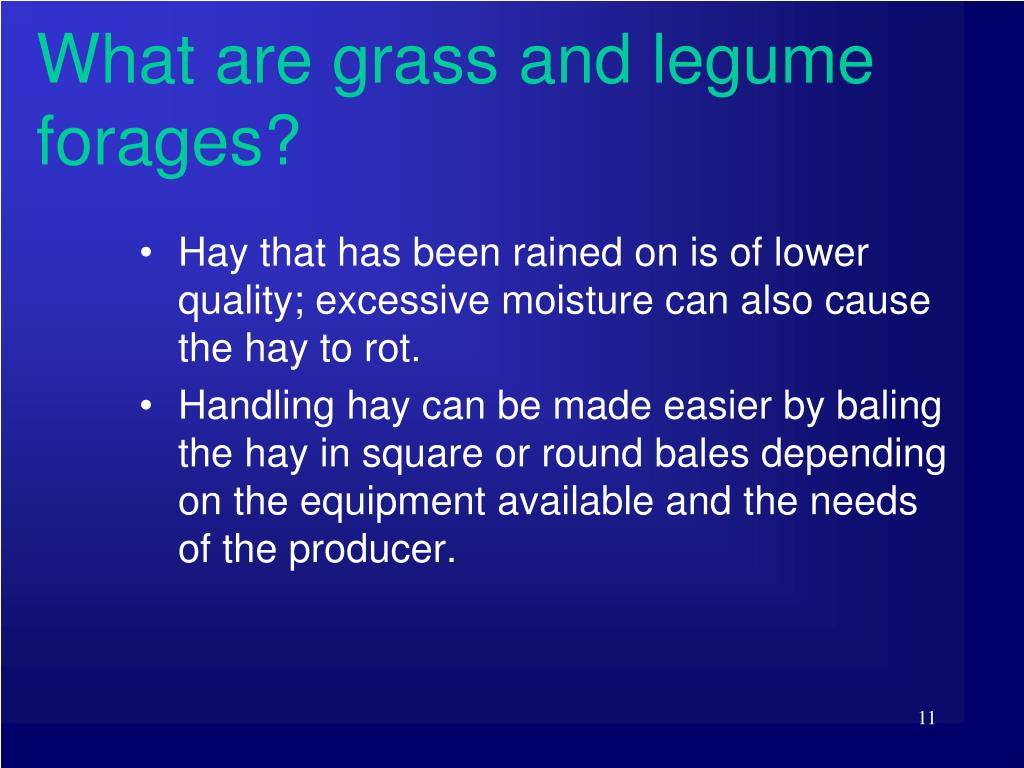 What are grass and legume forages?

• Hay that has been rained on is of lower quality; excessive moisture can also cause the hay to rot.
• Handling hay can be made easier by baling the hay in square or round bales depending on the equipment available and the needs of the producer.

11